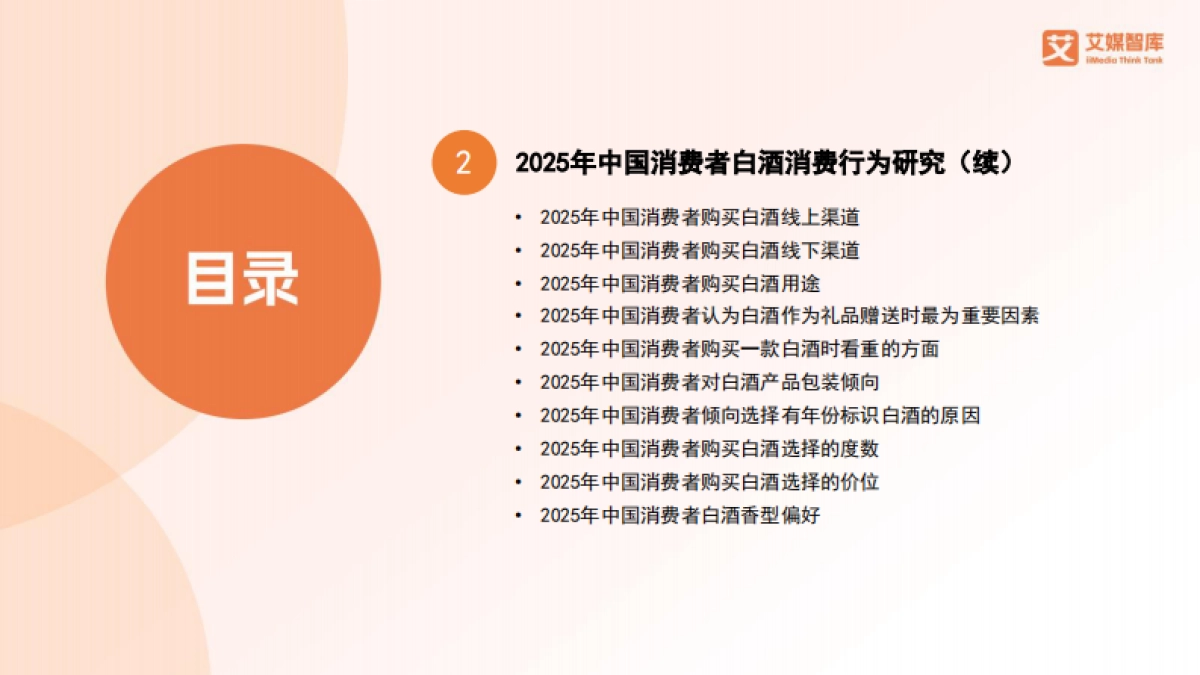 艾 艾媒智库
iiMedia Think Tank

目录

2 2025年中国消费者白酒消费行为研究（续）

• 2025年中国消费者购买白酒线上渠道
• 2025年中国消费者购买白酒线下渠道
• 2025年中国消费者购买白酒用途
• 2025年中国消费者认为白酒作为礼品赠送时最为重要因素
• 2025年中国消费者购买一款白酒时看重的方面
• 2025年中国消费者对白酒产品包装倾向
• 2025年中国消费者倾向选择有年份标识白酒的原因
• 2025年中国消费者购买白酒选择的度数
• 2025年中国消费者购买白酒选择的价位
• 2025年中国消费者白酒香型偏好